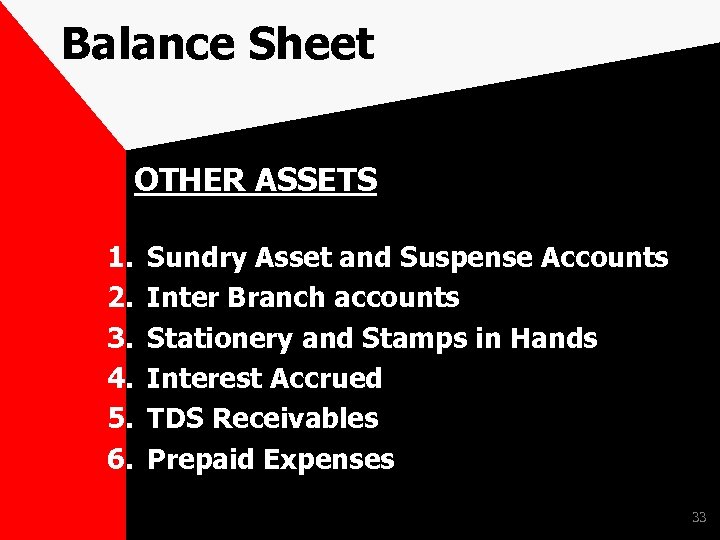 Balance Sheet

OTHER ASSETS

1. Sundry Asset and Suspense Accounts
2. Inter Branch accounts
3. Stationery and Stamps in Hands
4. Interest Accrued
5. TDS Receivables
6. Prepaid Expenses

33